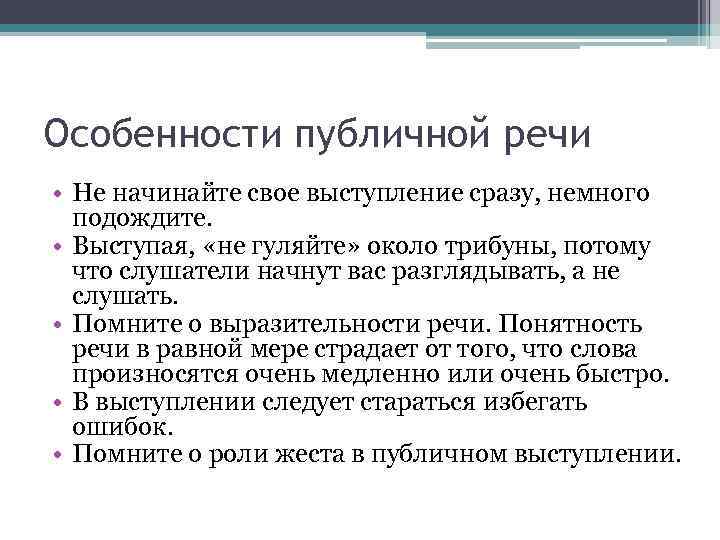 Особенности публичной речи

• Не начинайте свое выступление сразу, немного подождите.
• Выступая, «не гуляйте» около трибуны, потому что слушатели начнут вас разглядывать, а не слушать.
• Помните о выразительности речи. Понятность речи в равной мере страдает от того, что слова произносятся очень медленно или очень быстро.
• В выступлении следует стараться избегать ошибок.
• Помните о роли жеста в публичном выступлении.